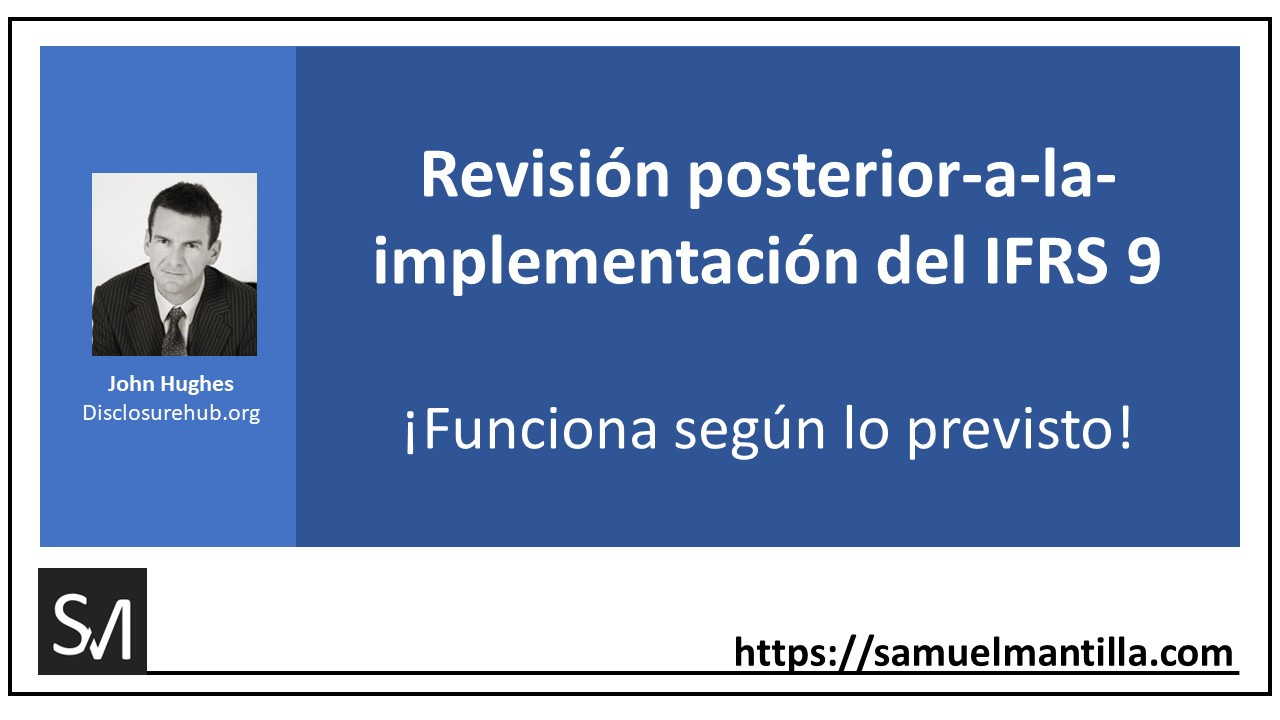 John Hughes
Disclosurehub.org

Revisión posterior-a-la-implementación del IFRS 9

¡Funciona según lo previsto!

SM

https://samuelmantilla.com